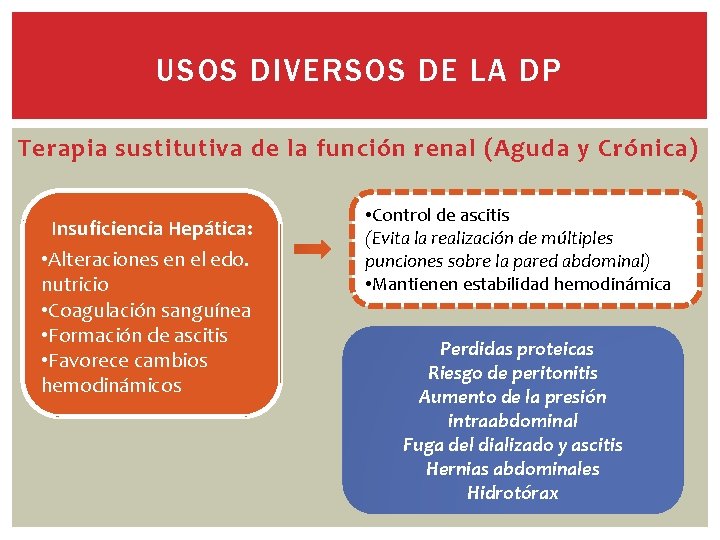 USOS DIVERSOS DE LA DP

Terapia sustitutiva de la función renal (Aguda y Crónica)

Insuficiencia Hepática:
•Alteraciones en el edo. nutricio
•Coagulación sanguínea
•Formación de ascitis
•Favorece cambios hemodinámicos

•Control de ascitis
(Evita la realización de múltiples punciones sobre la pared abdominal)
•Mantienen estabilidad hemodinámica

Perdidas proteicas
Riesgo de peritonitis
Aumento de la presión intraabdominal
Fuga del dializado y ascitis
Hernias abdominales
Hidrotórax